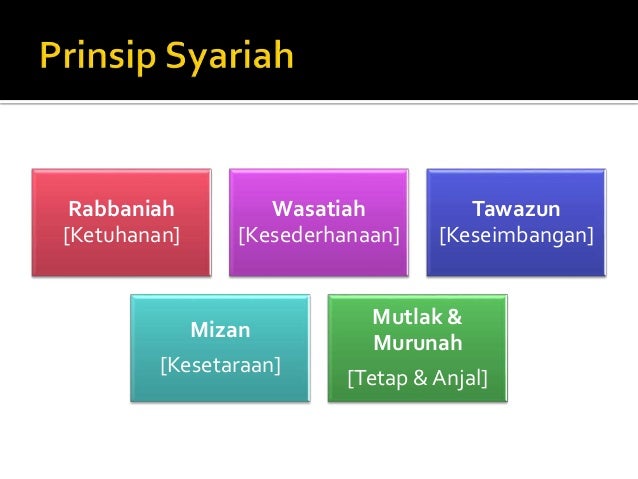 Prinsip Syariah

Rabbaniah
[Ketuhanan]

Wasatiah
[Kesederhanaan]

Tawazun
[Keseimbangan]

Mizan
[Kesetaraan]

Mutlak & Murunah
[Tetap & Anjal]